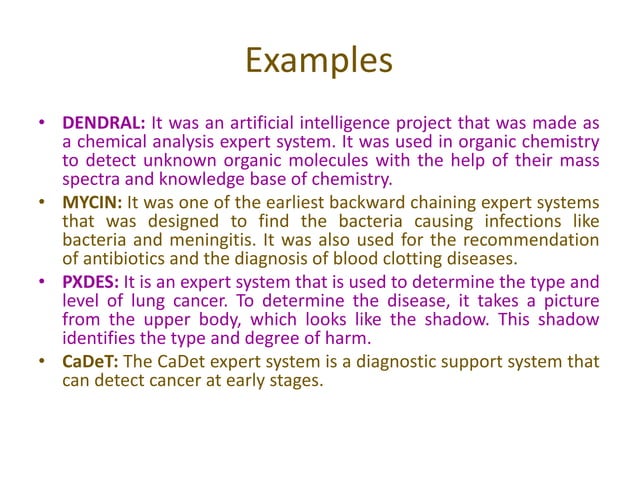 Examples

• **DENDRAL:** It was an artificial intelligence project that was made as a chemical analysis expert system. It was used in organic chemistry to detect unknown organic molecules with the help of their mass spectra and knowledge base of chemistry.

• **MYCIN:** It was one of the earliest backward chaining expert systems that was designed to find the bacteria causing infections like bacteria and meningitis. It was also used for the recommendation of antibiotics and the diagnosis of blood clotting diseases.

• **PXDES:** It is an expert system that is used to determine the type and level of lung cancer. To determine the disease, it takes a picture from the upper body, which looks like the shadow. This shadow identifies the type and degree of harm.

• **CaDeT:** The CaDet expert system is a diagnostic support system that can detect cancer at early stages.